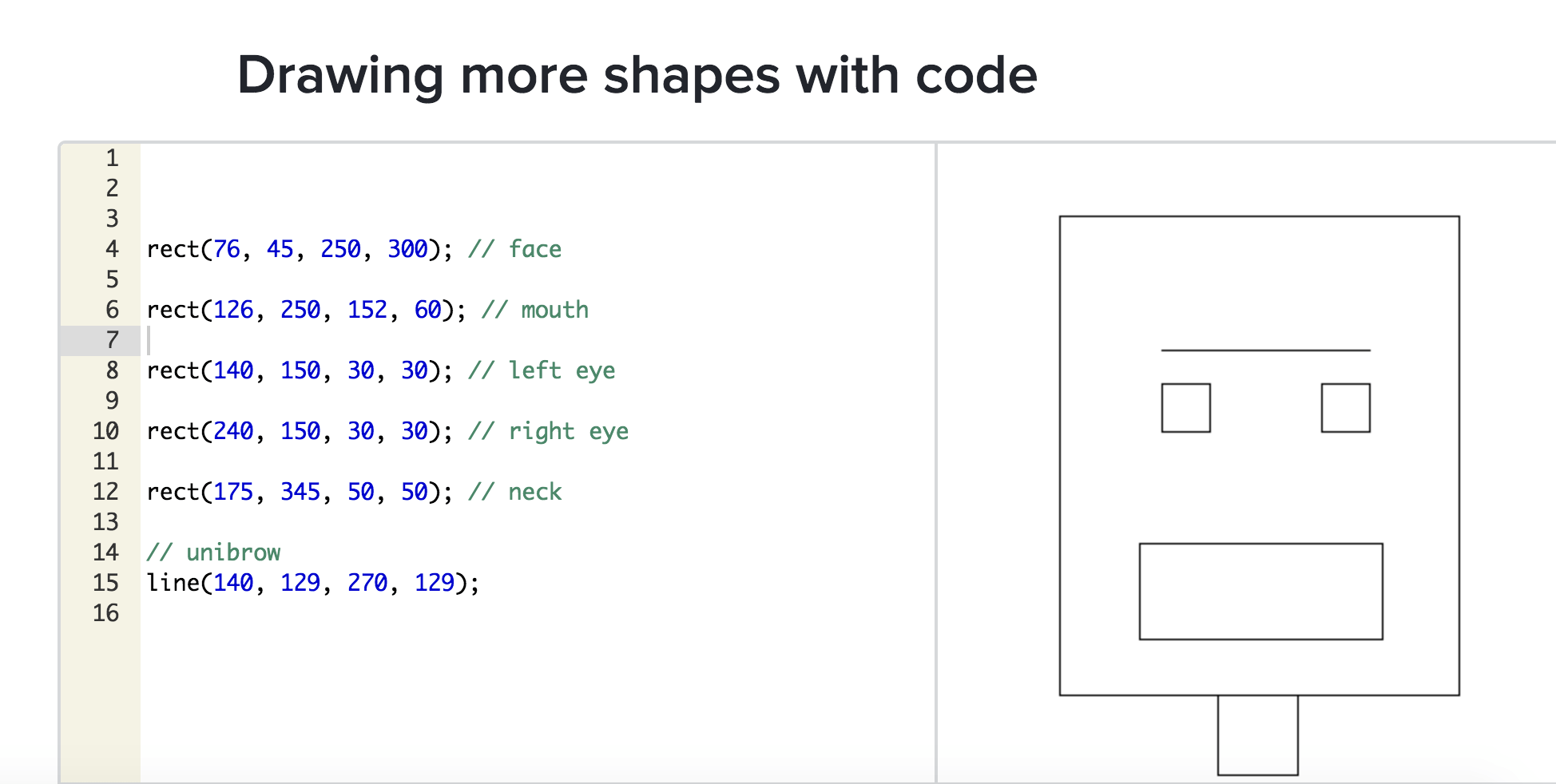 Drawing more shapes with code

1
2
3
4 rect(76, 45, 250, 300); // face
5
6 rect(126, 250, 152, 60); // mouth
7
8 rect(140, 150, 30, 30); // left eye
9
10 rect(240, 150, 30, 30); // right eye
11
12 rect(175, 345, 50, 50); // neck
13
14 // unibrow
15 line(140, 129, 270, 129);
16